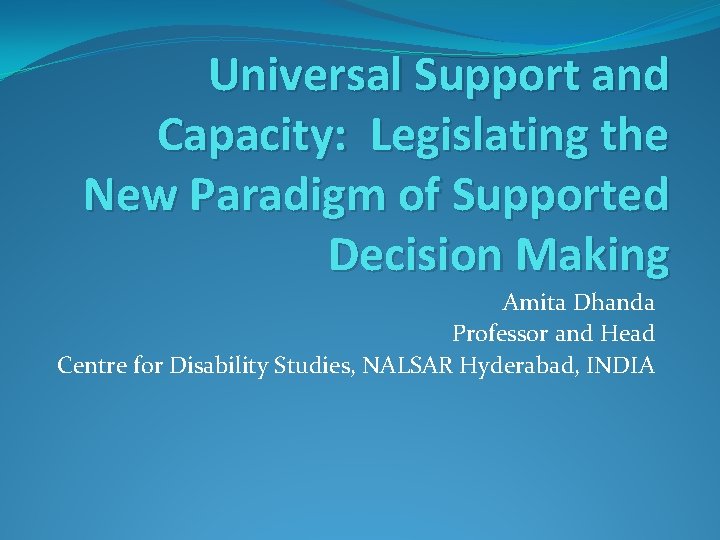 Universal Support and Capacity: Legislating the New Paradigm of Supported Decision Making

Amita Dhanda
Professor and Head
Centre for Disability Studies, NALSAR Hyderabad, INDIA